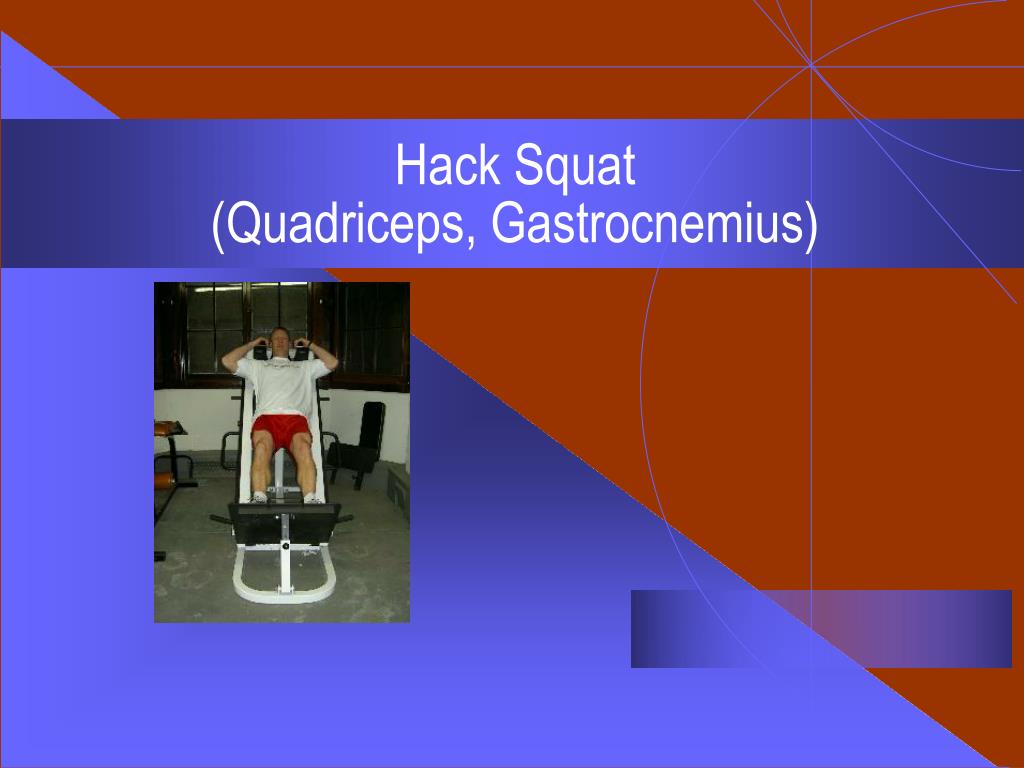 Hack Squat
(Quadriceps, Gastrocnemius)